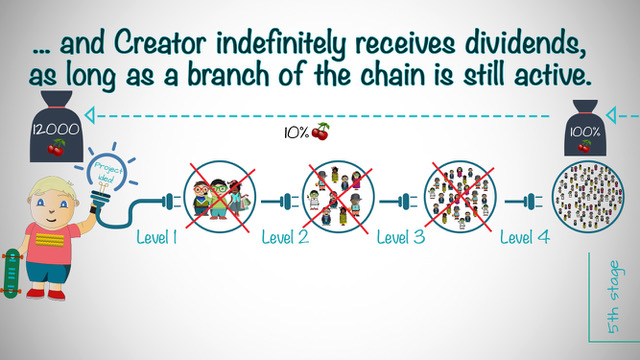 ... and Creator indefinitely receives dividends, as long as a branch of the chain is still active.

12000

10%

100%

Project idea!

Level 1

Level 2

Level 3

Level 4

5th stage